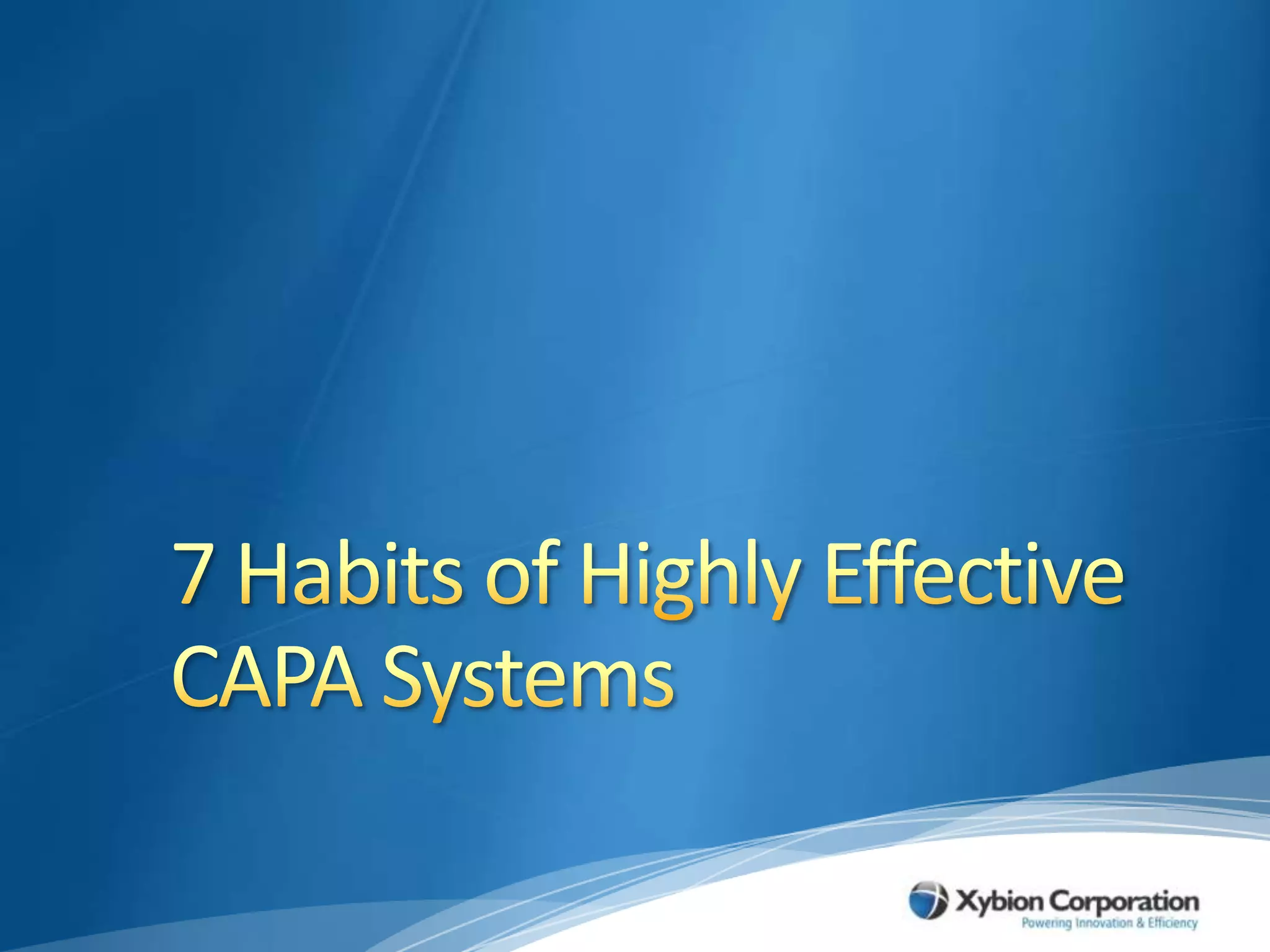 7 Habits of Highly Effective CAPA Systems

Xybion Corporation
Powering Innovation & Efficiency